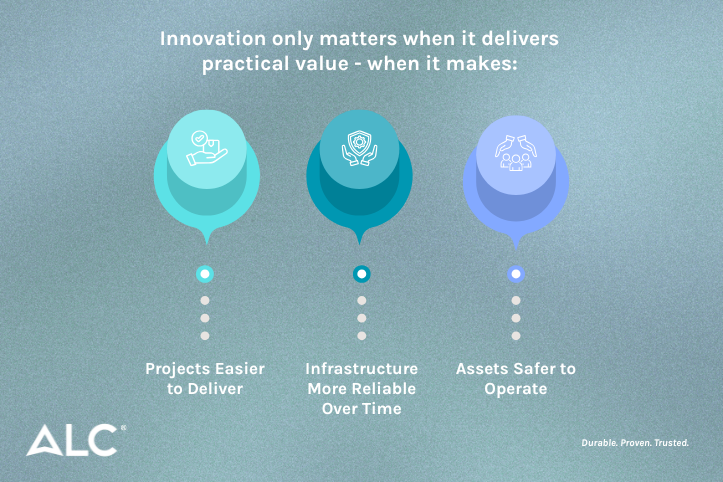 Innovation only matters when it delivers practical value - when it makes:

Projects Easier to Deliver

Infrastructure More Reliable Over Time

Assets Safer to Operate

ALC®

Durable. Proven. Trusted.